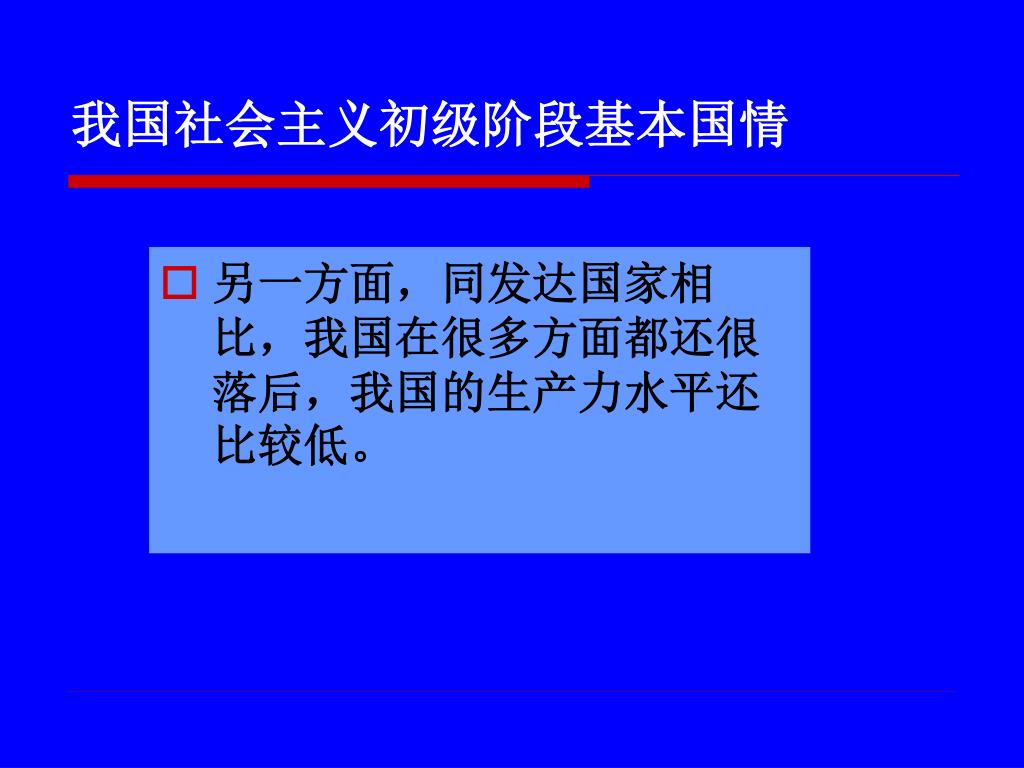 我国社会主义初级阶段基本国情

另一方面，同发达国家相比，我国在很多方面都还很落后，我国的生产力水平还比较低。